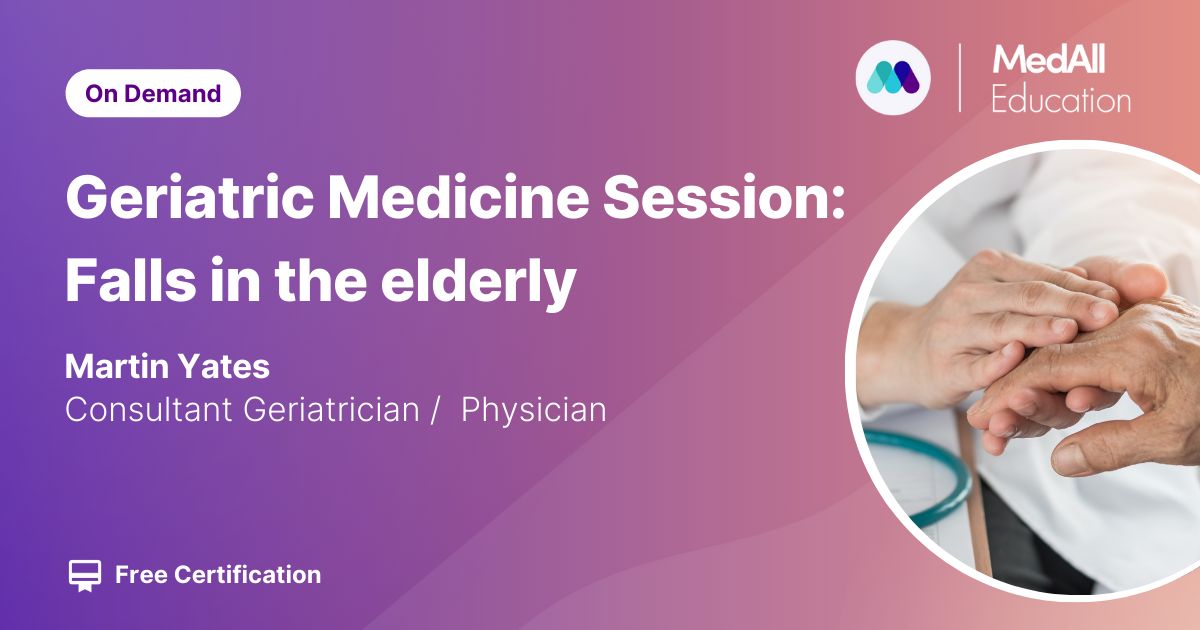 On Demand

MedAll Education

Geriatric Medicine Session: Falls in the elderly

Martin Yates
Consultant Geriatrician / Physician

Free Certification